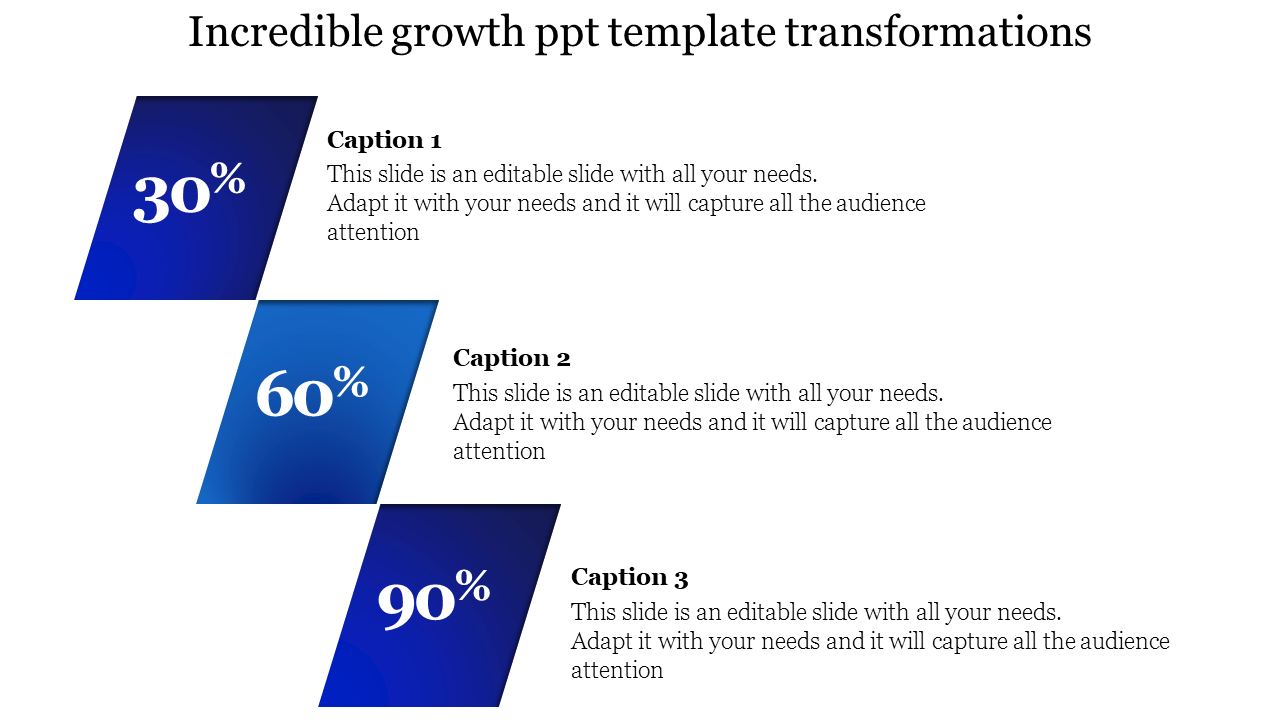 Incredible growth ppt template transformations

30%

Caption 1
This slide is an editable slide with all your needs. Adapt it with your needs and it will capture all the audience attention

60%

Caption 2
This slide is an editable slide with all your needs. Adapt it with your needs and it will capture all the audience attention

90%

Caption 3
This slide is an editable slide with all your needs. Adapt it with your needs and it will capture all the audience attention